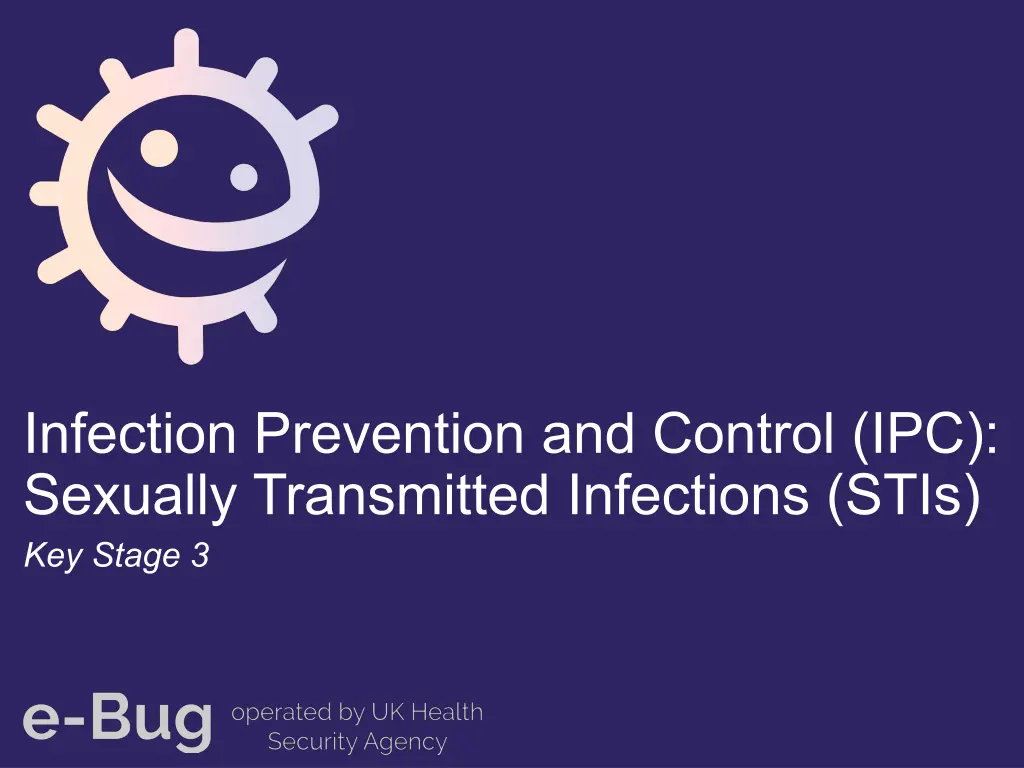 Infection Prevention and Control (IPC): Sexually Transmitted Infections (STIs)

Key Stage 3

e-Bug operated by UK Health Security Agency